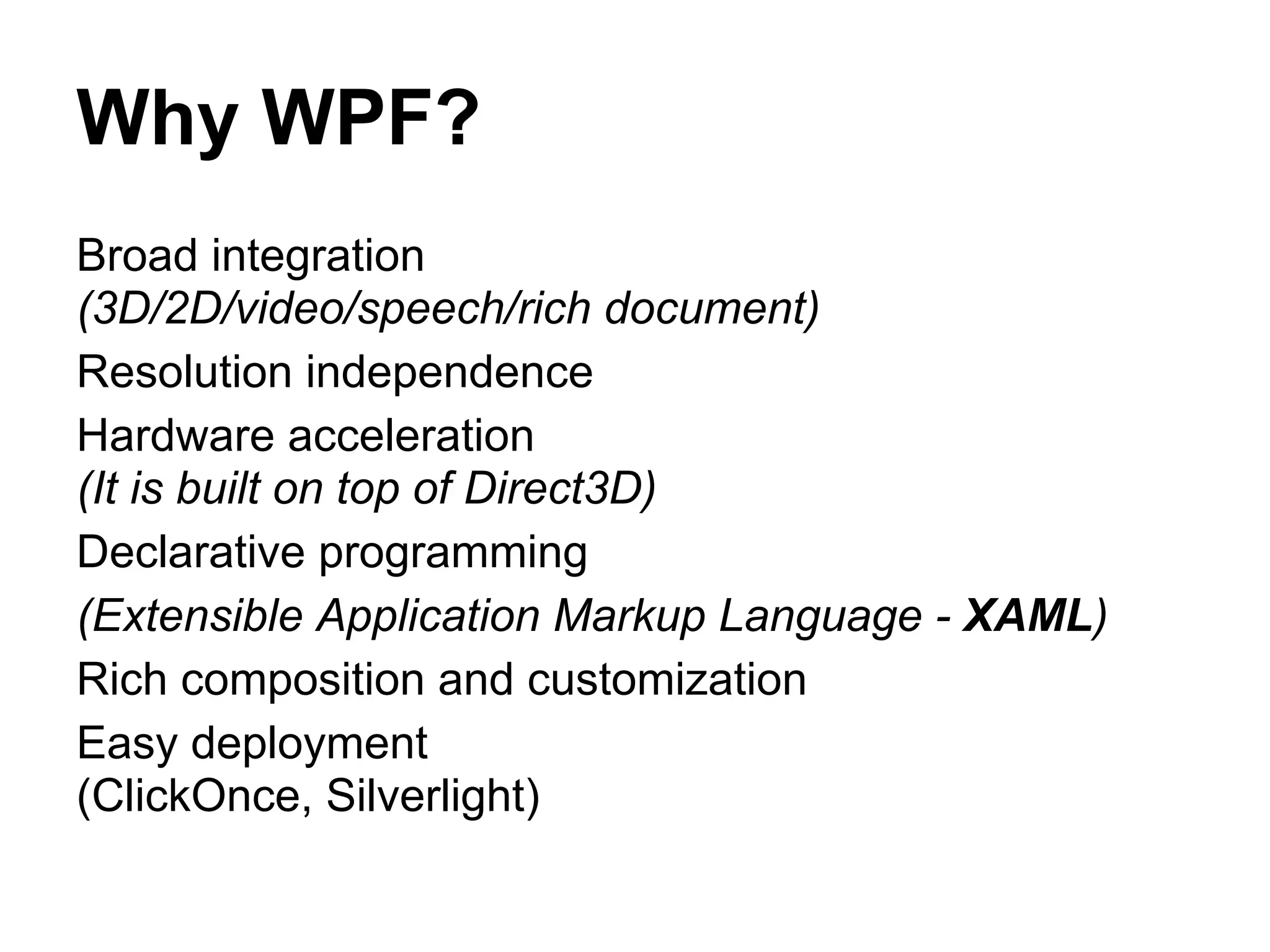 Why WPF?

Broad integration
(3D/2D/video/speech/rich document)

Resolution independence

Hardware acceleration
(It is built on top of Direct3D)

Declarative programming

(Extensible Application Markup Language - XAML)

Rich composition and customization

Easy deployment
(ClickOnce, Silverlight)